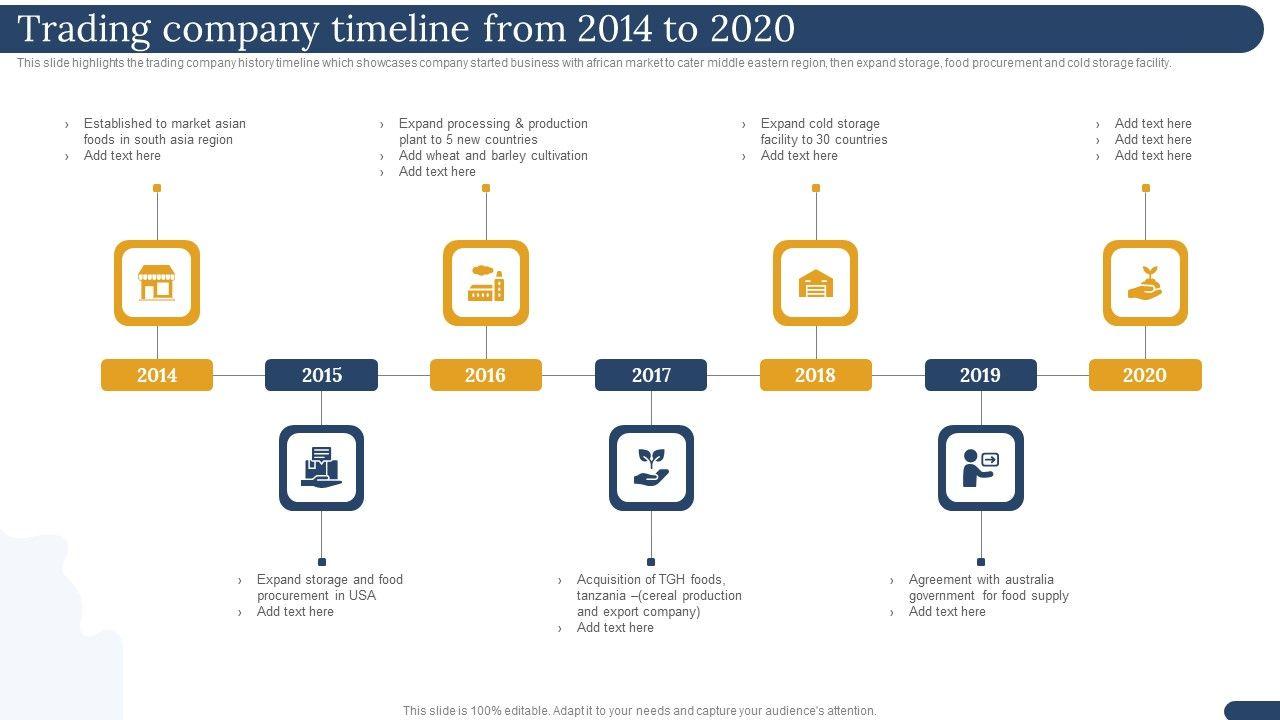 Trading company timeline from 2014 to 2020

This slide highlights the trading company history timeline which showcases company started business with african market to cater middle eastern region, then expand storage, food procurement and cold storage facility.

› Established to market asian foods in south asia region
› Add text here

› Expand processing & production plant to 5 new countries
› Add wheat and barley cultivation
› Add text here

› Expand cold storage facility to 30 countries
› Add text here

› Add text here
› Add text here
› Add text here

2014

2015

2016

2017

2018

2019

2020

› Expand storage and food procurement in USA
› Add text here

› Acquisition of TGH foods, tanzania –(cereal production and export company)
› Add text here

› Agreement with australia government for food supply
› Add text here

This slide is 100% editable. Adapt it to your needs and capture your audience's attention.